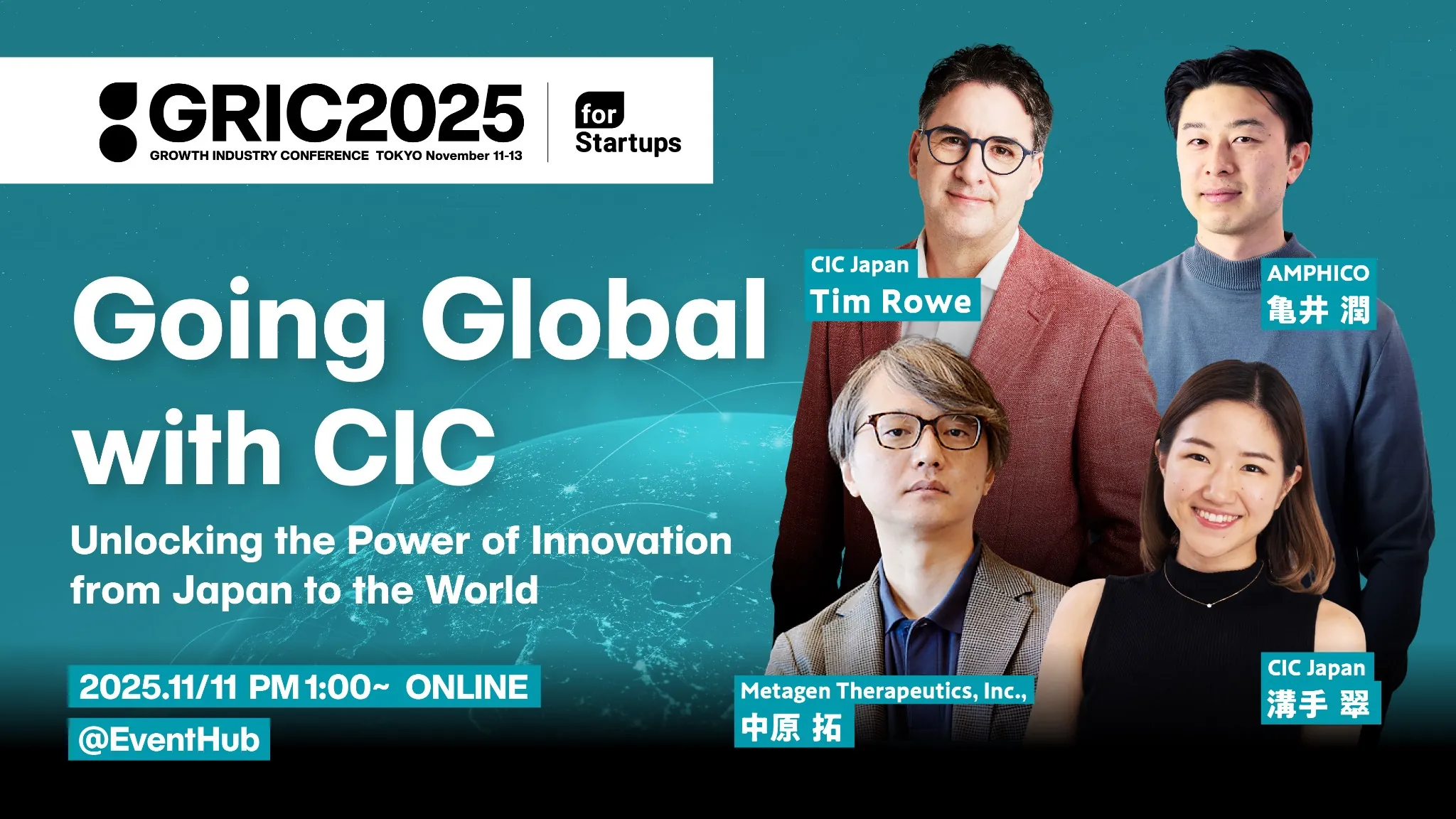 GRIC2025
GROWTH INDUSTRY CONFERENCE TOKYO November 11-13

for Startups

Going Global with CIC

Unlocking the Power of Innovation from Japan to the World

2025.11/11 PM 1:00~ ONLINE

@EventHub

CIC Japan
Tim Rowe

AMPHICO
亀井 潤

Metagen Therapeutics, Inc.,
中原 拓

CIC Japan
溝手 翠